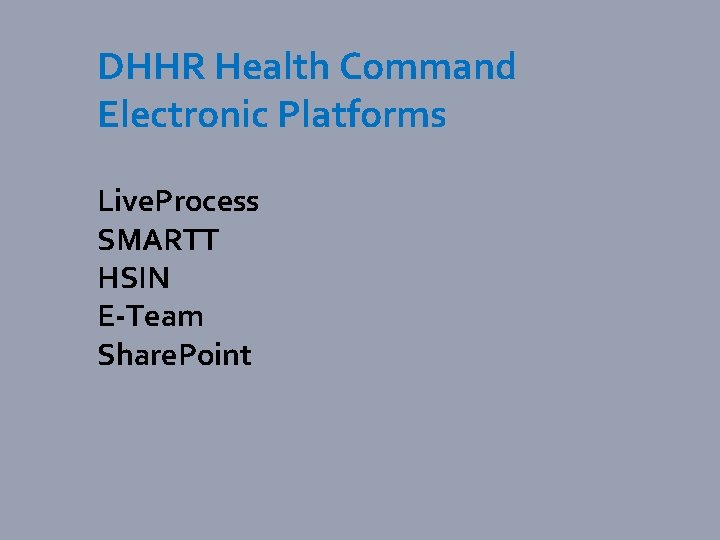 DHHR Health Command Electronic Platforms

LiveProcess
SMARTT
HSIN
E-Team
SharePoint